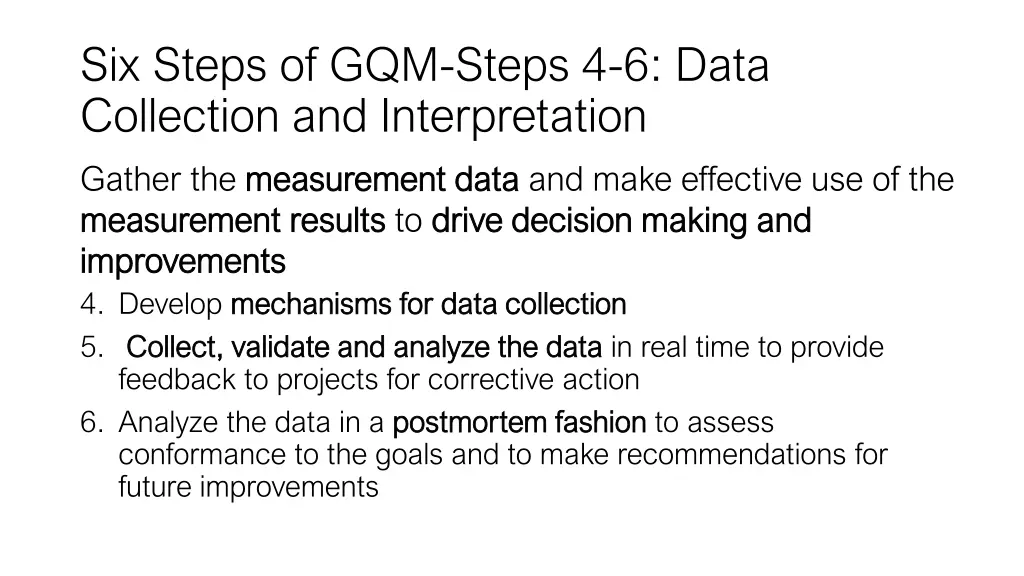 Six Steps of GQM-Steps 4-6: Data Collection and Interpretation

Gather the measurement data and make effective use of the measurement results to drive decision making and improvements

4. Develop mechanisms for data collection
5. Collect, validate and analyze the data in real time to provide feedback to projects for corrective action
6. Analyze the data in a postmortem fashion to assess conformance to the goals and to make recommendations for future improvements